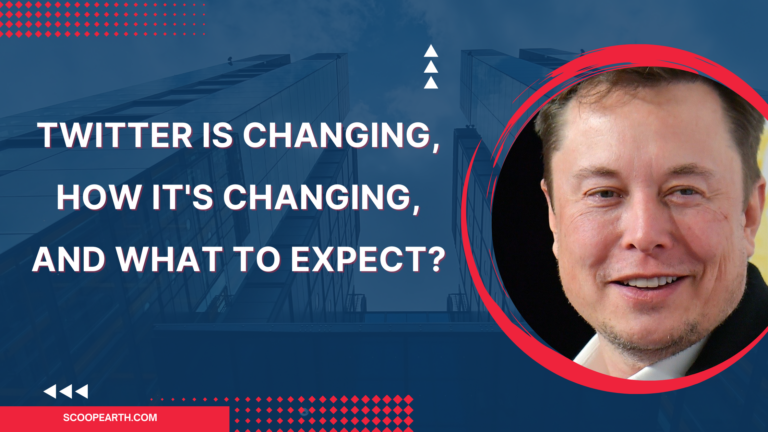 TWITTER IS CHANGING, HOW IT'S CHANGING, AND WHAT TO EXPECT?

SCOOPEARTH.COM